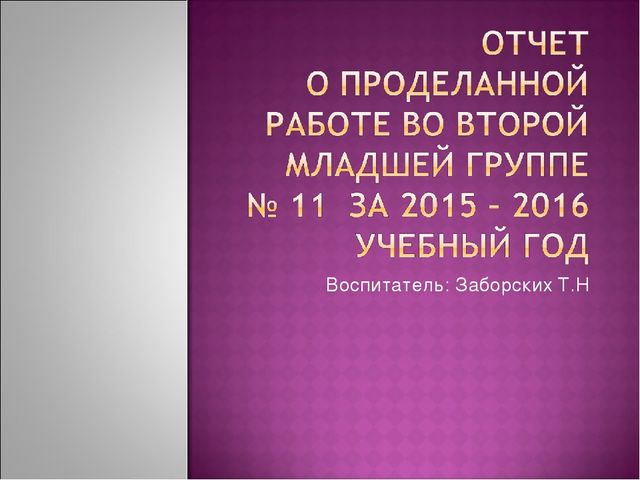 ОТЧЕТ
О ПРОДЕЛАННОЙ РАБОТЕ ВО ВТОРОЙ МЛАДШЕЙ ГРУППЕ № 11 ЗА 2015 – 2016 УЧЕБНЫЙ ГОД

Воспитатель: Заборских Т.Н